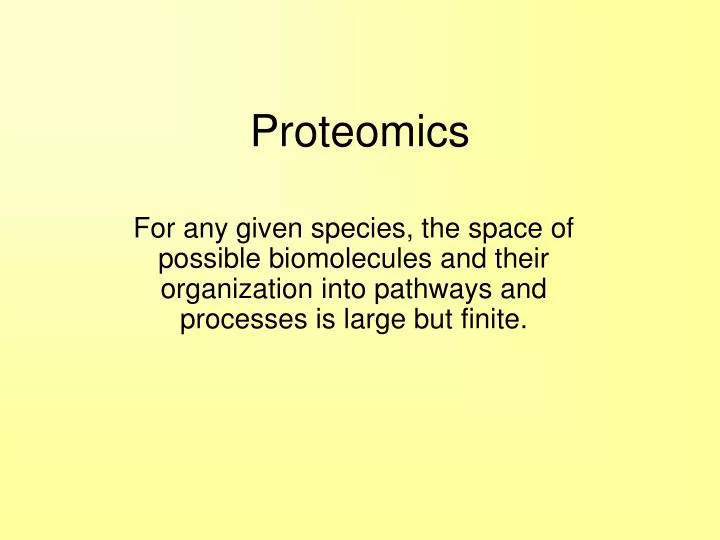 Proteomics

For any given species, the space of possible biomolecules and their organization into pathways and processes is large but finite.